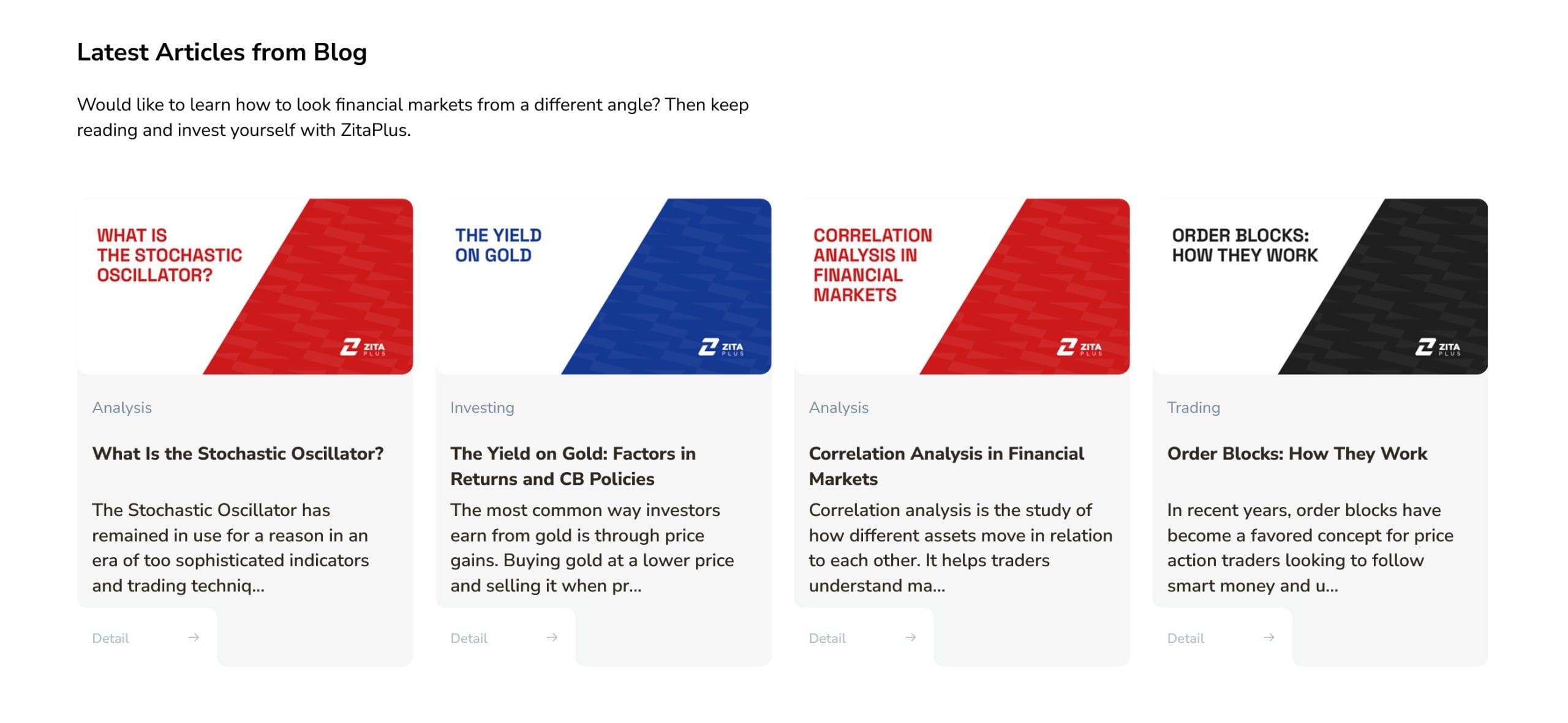 Latest Articles from Blog

Would like to learn how to look financial markets from a different angle? Then keep reading and invest yourself with ZitaPlus.

WHAT IS THE STOCHASTIC OSCILLATOR?

ZITA PLUS

Analysis

What Is the Stochastic Oscillator?

The Stochastic Oscillator has remained in use for a reason in an era of too sophisticated indicators and trading techniq...

Detail →

THE YIELD ON GOLD

ZITA PLUS

Investing

The Yield on Gold: Factors in Returns and CB Policies

The most common way investors earn from gold is through price gains. Buying gold at a lower price and selling it when pr...

Detail →

CORRELATION ANALYSIS IN FINANCIAL MARKETS

ZITA PLUS

Analysis

Correlation Analysis in Financial Markets

Correlation analysis is the study of how different assets move in relation to each other. It helps traders understand ma...

Detail →

ORDER BLOCKS: HOW THEY WORK

ZITA PLUS

Trading

Order Blocks: How They Work

In recent years, order blocks have become a favored concept for price action traders looking to follow smart money and u...

Detail →